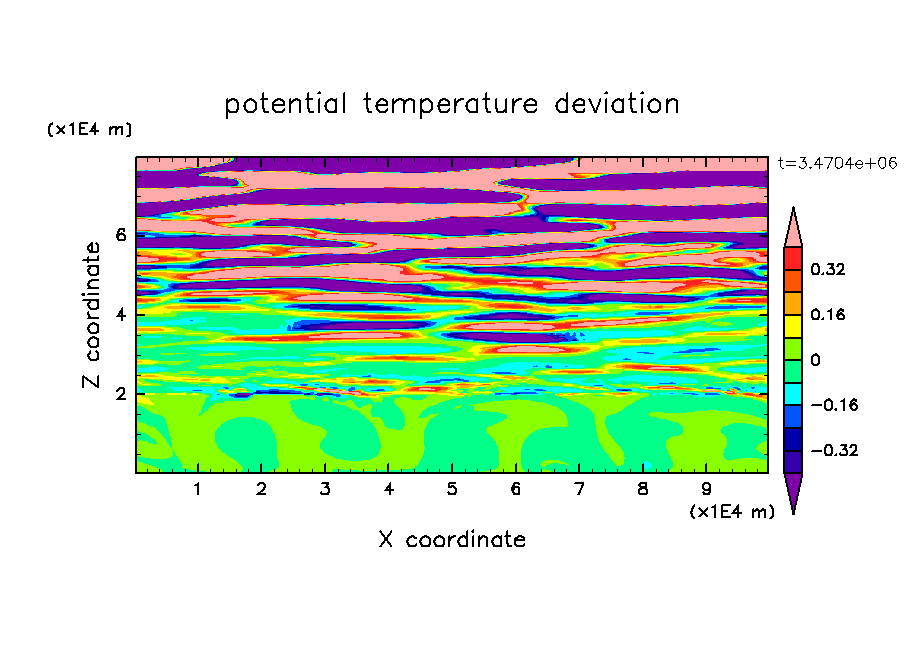 potential temperature deviation

(x1E4 m)

t=3.4704e+06

Z coordinate

6
4
2

0.32
0.16
0
−0.16
−0.32

1 2 3 4 5 6 7 8 9

(x1E4 m)

X coordinate